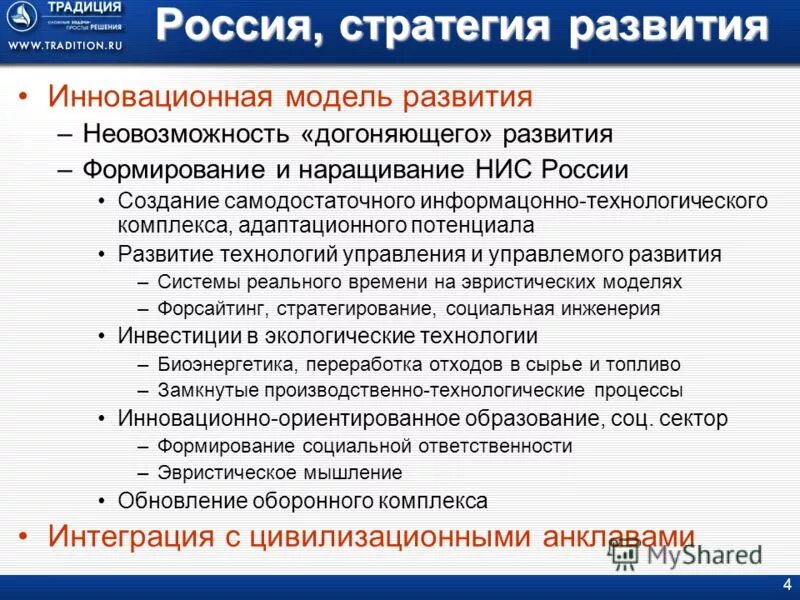 ТРАДИЦИЯ
СЛОЖНЫЕ ЗАДАЧИ – ПРОСТЫЕ РЕШЕНИЯ
WWW.TRADITION.RU

Россия, стратегия развития

• Инновационная модель развития
– Неовозможность «догоняющего» развития
– Формирование и наращивание НИС России
• Создание самодостаточного информацонно-технологического комплекса, адаптационного потенциала
• Развитие технологий управления и управлемого развития
– Системы реального времени на эвристических моделях
– Форсайтинг, стратегирование, социальная инженерия
• Инвестиции в экологические технологии
– Биоэнергетика, переработка отходов в сырье и топливо
– Замкнутые производственно-технологические процессы
• Инновационно-ориентированное образование, соц. сектор
– Формирование социальной ответственности
– Эвристическое мышление
• Обновление оборонного комплекса
• Интеграция с цивилизационными анклавами

MyShared

4